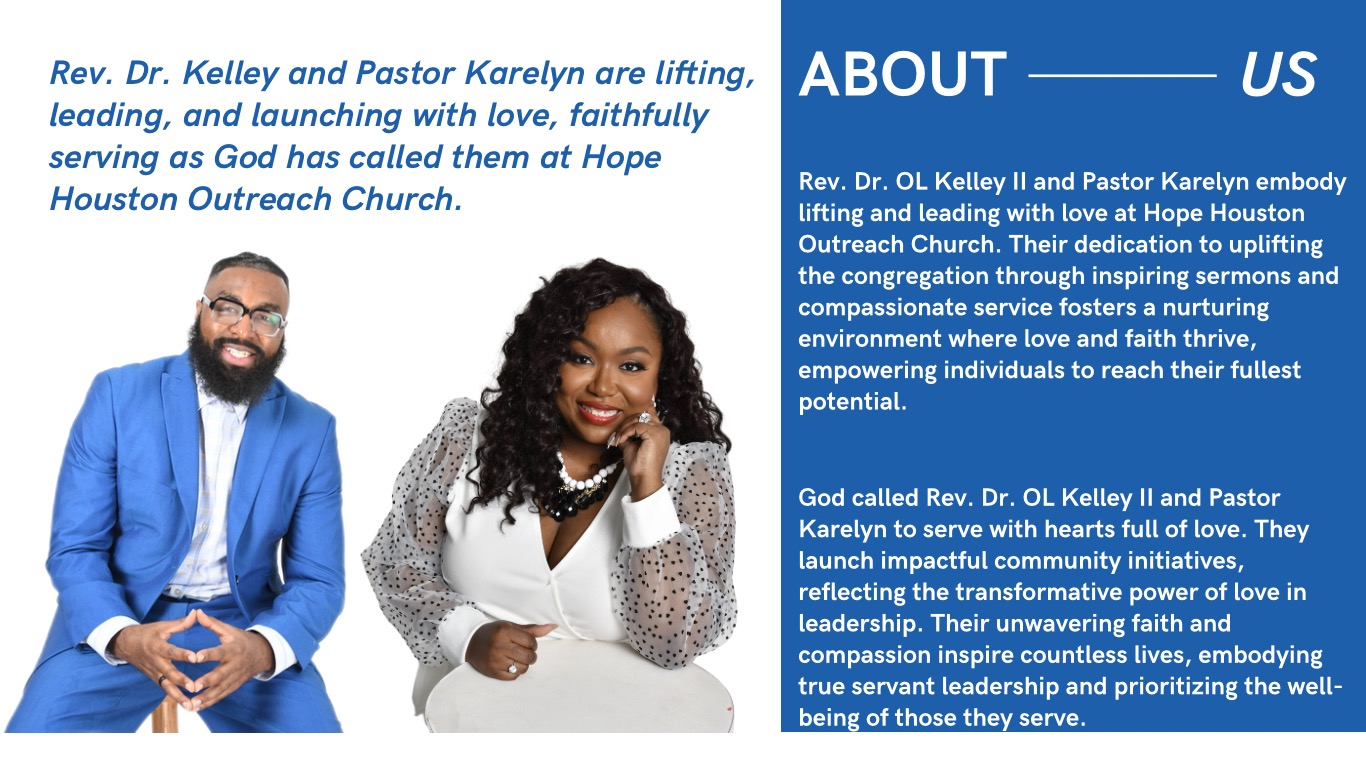 Rev. Dr. Kelley and Pastor Karelyn are lifting, leading, and launching with love, faithfully serving as God has called them at Hope Houston Outreach Church.

ABOUT US

Rev. Dr. OL Kelley II and Pastor Karelyn embody lifting and leading with love at Hope Houston Outreach Church. Their dedication to uplifting the congregation through inspiring sermons and compassionate service fosters a nurturing environment where love and faith thrive, empowering individuals to reach their fullest potential.

God called Rev. Dr. OL Kelley II and Pastor Karelyn to serve with hearts full of love. They launch impactful community initiatives, reflecting the transformative power of love in leadership. Their unwavering faith and compassion inspire countless lives, embodying true servant leadership and prioritizing the well-being of those they serve.